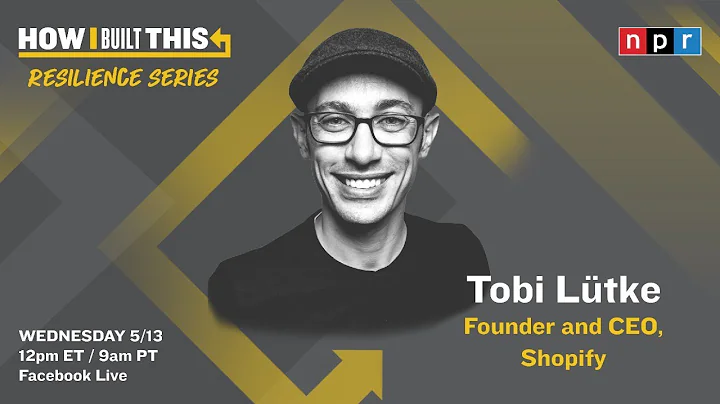 HOW I BUILT THIS
RESILIENCE SERIES

npr

Tobi Lütke
Founder and CEO, Shopify

WEDNESDAY 5/13
12pm ET / 9am PT
Facebook Live